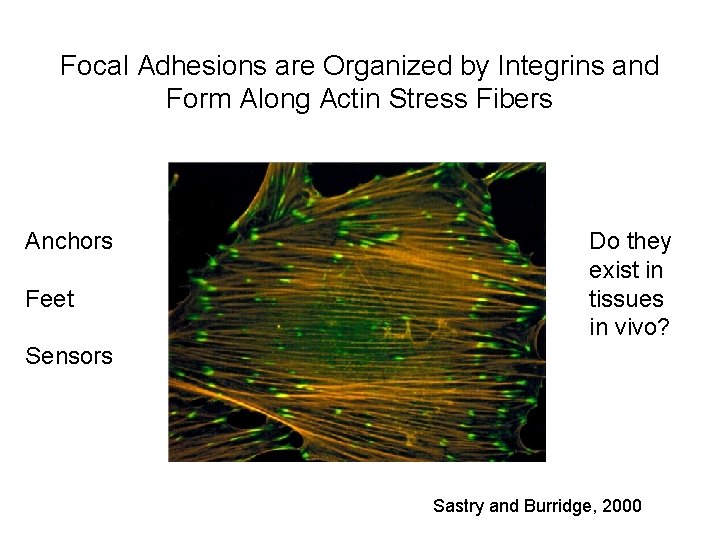 Focal Adhesions are Organized by Integrins and Form Along Actin Stress Fibers

Anchors

Feet

Sensors

Do they exist in tissues in vivo?

Sastry and Burridge, 2000